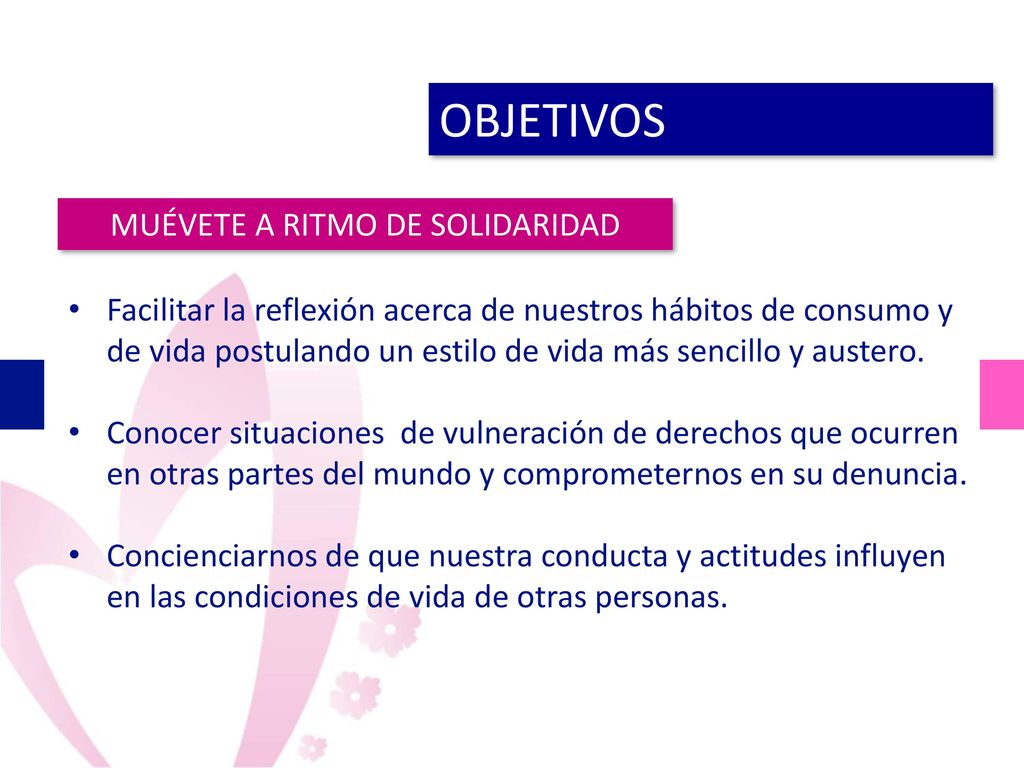 OBJETIVOS

MUÉVETE A RITMO DE SOLIDARIDAD

• Facilitar la reflexión acerca de nuestros hábitos de consumo y de vida postulando un estilo de vida más sencillo y austero.

• Conocer situaciones de vulneración de derechos que ocurren en otras partes del mundo y comprometernos en su denuncia.

• Concienciarnos de que nuestra conducta y actitudes influyen en las condiciones de vida de otras personas.